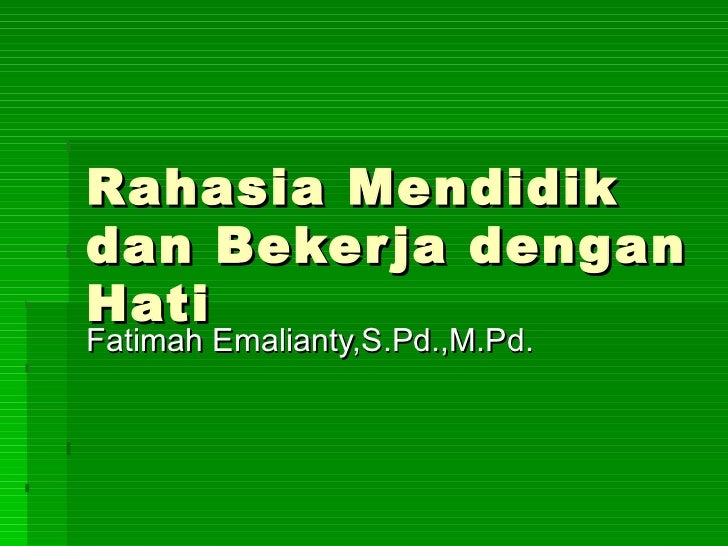 Rahasia Mendidik dan Bekerja dengan Hati

Fatimah Emalianty,S.Pd.,M.Pd.